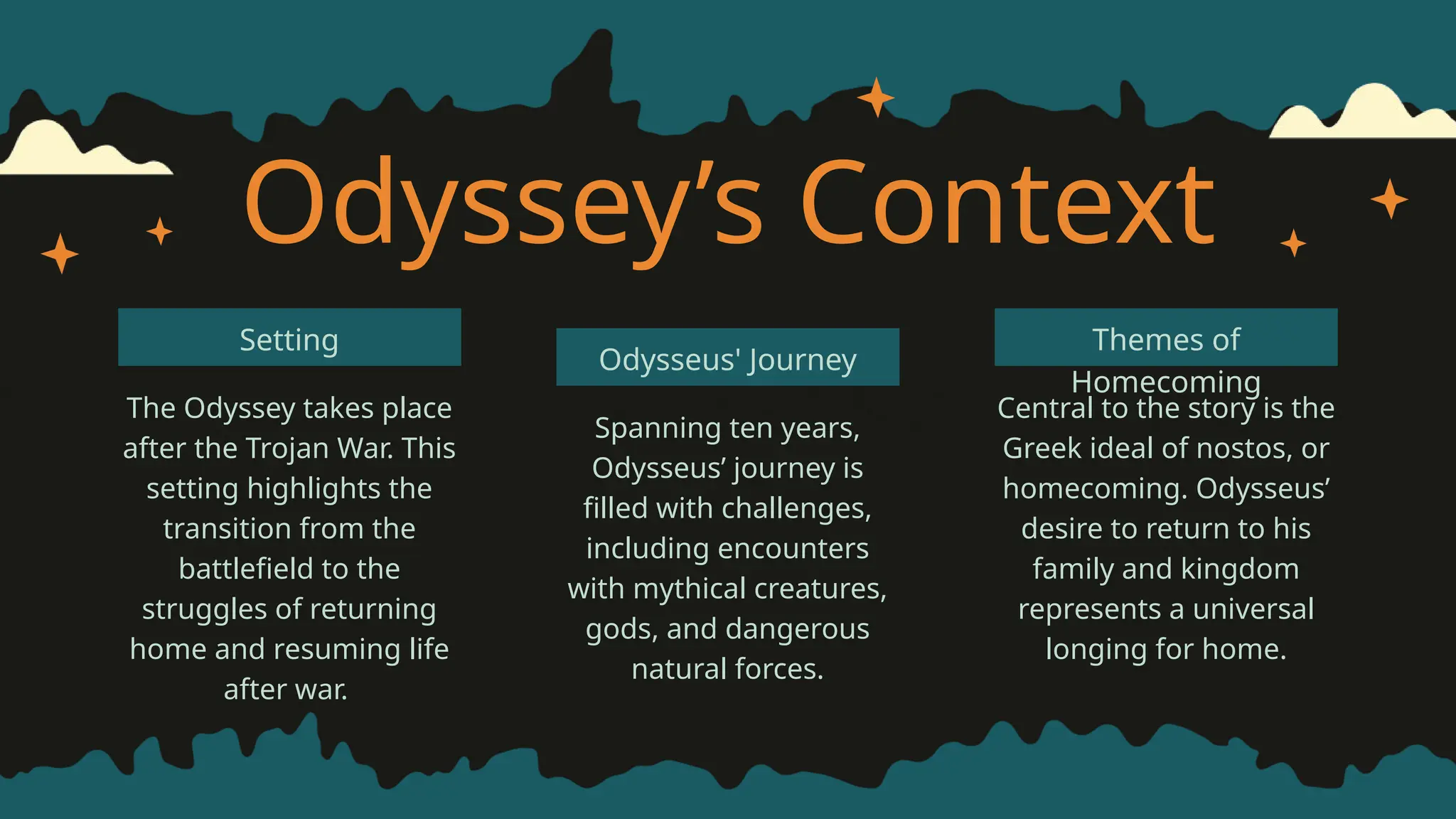 Odyssey’s Context

Setting

The Odyssey takes place after the Trojan War. This setting highlights the transition from the battlefield to the struggles of returning home and resuming life after war.

Odysseus' Journey

Spanning ten years, Odysseus’ journey is filled with challenges, including encounters with mythical creatures, gods, and dangerous natural forces.

Themes of Homecoming

Central to the story is the Greek ideal of nostos, or homecoming. Odysseus’ desire to return to his family and kingdom represents a universal longing for home.